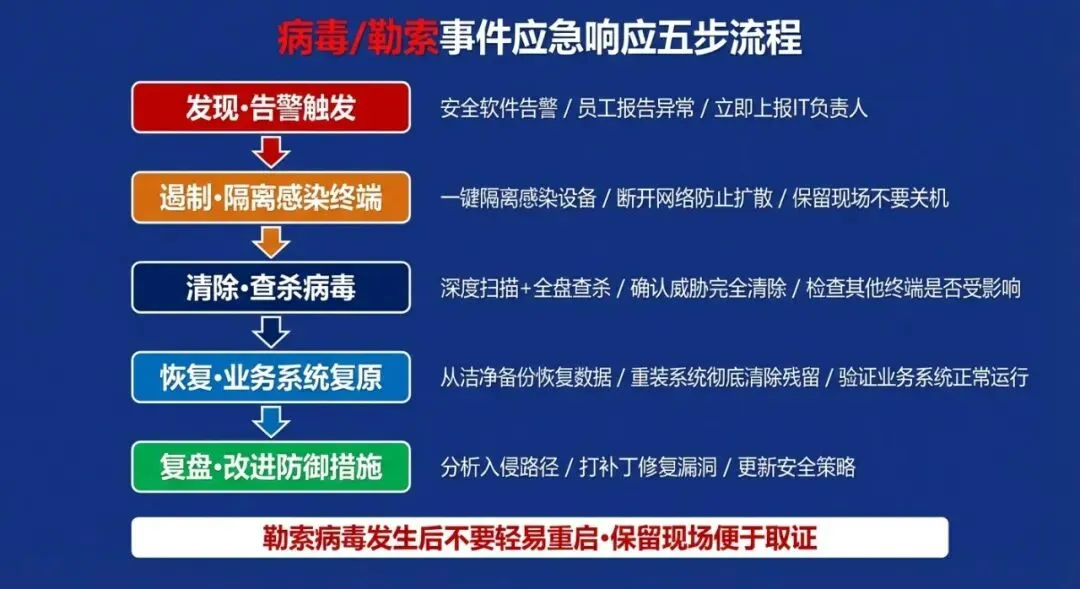 病毒/勒索事件应急响应五步流程

发现·告警触发
安全软件告警 / 员工报告异常 / 立即上报IT负责人

遏制·隔离感染终端
一键隔离感染设备 / 断开网络防止扩散 / 保留现场不要关机

清除·查杀病毒
深度扫描+全盘查杀 / 确认威胁完全清除 / 检查其他终端是否受影响

恢复·业务系统复原
从洁净备份恢复数据 / 重装系统彻底清除残留 / 验证业务系统正常运行

复盘·改进防御措施
分析入侵路径 / 打补丁修复漏洞 / 更新安全策略

勒索病毒发生后不要轻易重启·保留现场便于取证